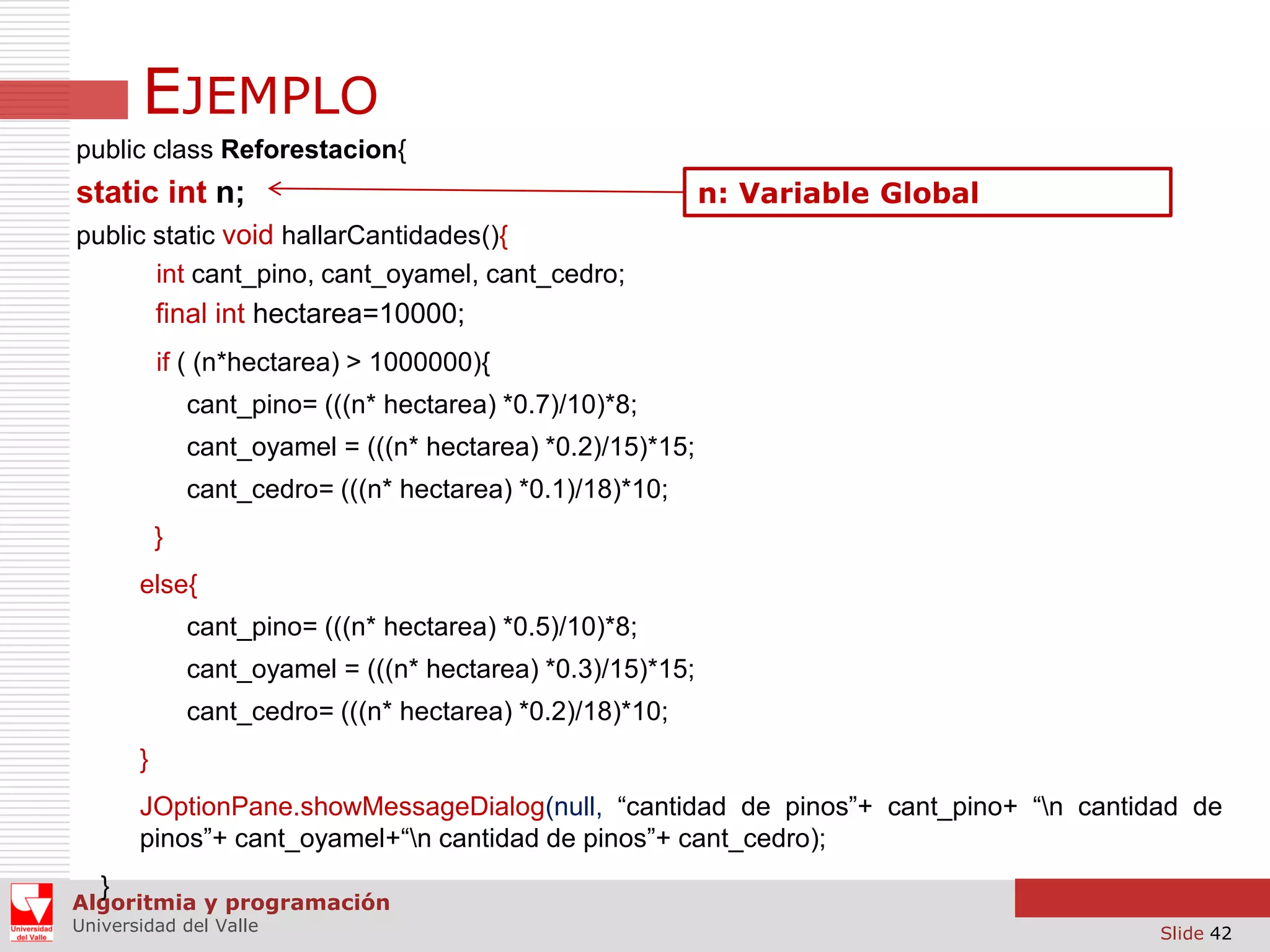 EJEMPLO

public class Reforestacion{

static int n;

n: Variable Global

public static void hallarCantidades(){

int cant_pino, cant_oyamel, cant_cedro;

final int hectarea=10000;

if ( (n*hectarea) > 1000000){

cant_pino= (((n* hectarea) *0.7)/10)*8;

cant_oyamel = (((n* hectarea) *0.2)/15)*15;

cant_cedro= (((n* hectarea) *0.1)/18)*10;

}

else{

cant_pino= (((n* hectarea) *0.5)/10)*8;

cant_oyamel = (((n* hectarea) *0.3)/15)*15;

cant_cedro= (((n* hectarea) *0.2)/18)*10;

}

JOptionPane.showMessageDialog(null, “cantidad de pinos”+ cant_pino+ “\n cantidad de pinos”+ cant_oyamel+“\n cantidad de pinos”+ cant_cedro);

}

Universidad del Valle

Algoritmia y programación
Universidad del Valle

Slide 42